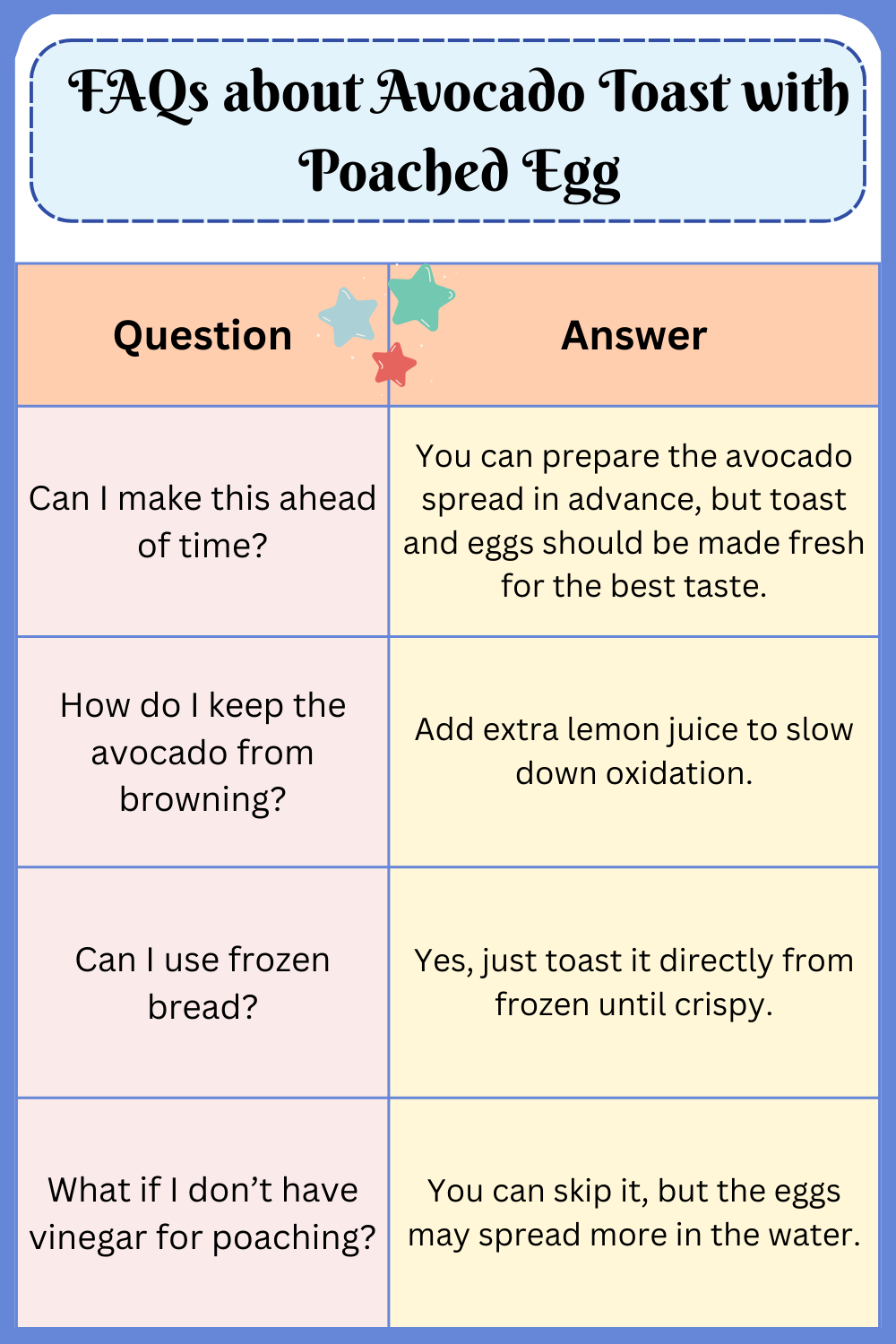 FAQs about Avocado Toast with Poached Egg

| Question | Answer |
|---|---|
| Can I make this ahead of time? | You can prepare the avocado spread in advance, but toast and eggs should be made fresh for the best taste. |
| How do I keep the avocado from browning? | Add extra lemon juice to slow down oxidation. |
| Can I use frozen bread? | Yes, just toast it directly from frozen until crispy. |
| What if I don’t have vinegar for poaching? | You can skip it, but the eggs may spread more in the water. |